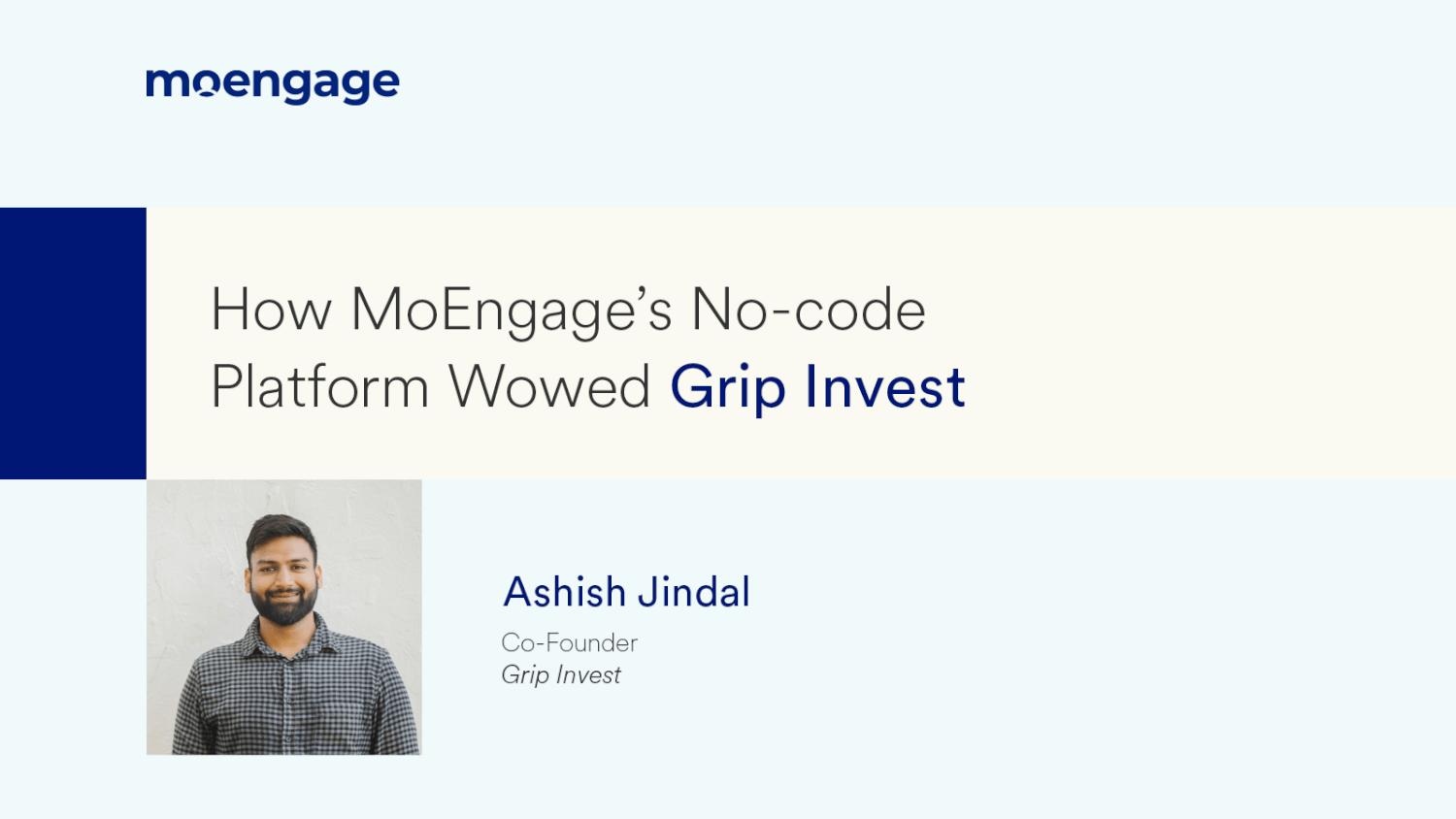 moengage

How MoEngage's No-code Platform Wowed Grip Invest

Ashish Jindal
Co-Founder
Grip Invest